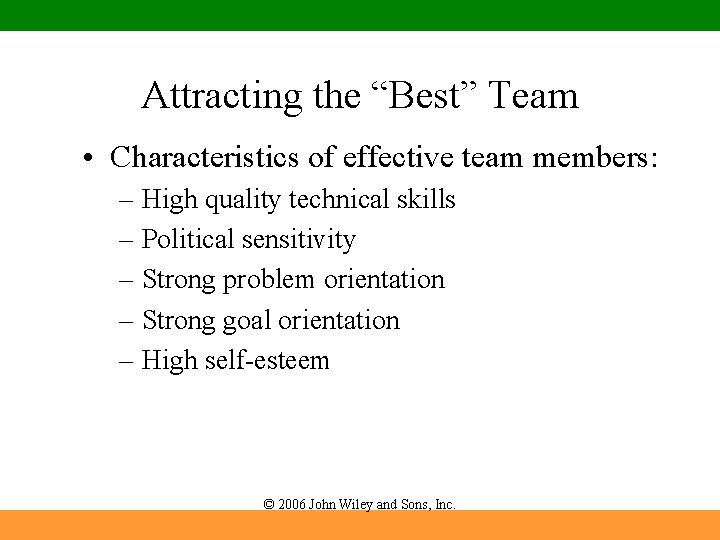 Attracting the “Best” Team

• Characteristics of effective team members:
– High quality technical skills
– Political sensitivity
– Strong problem orientation
– Strong goal orientation
– High self-esteem

© 2006 John Wiley and Sons, Inc.